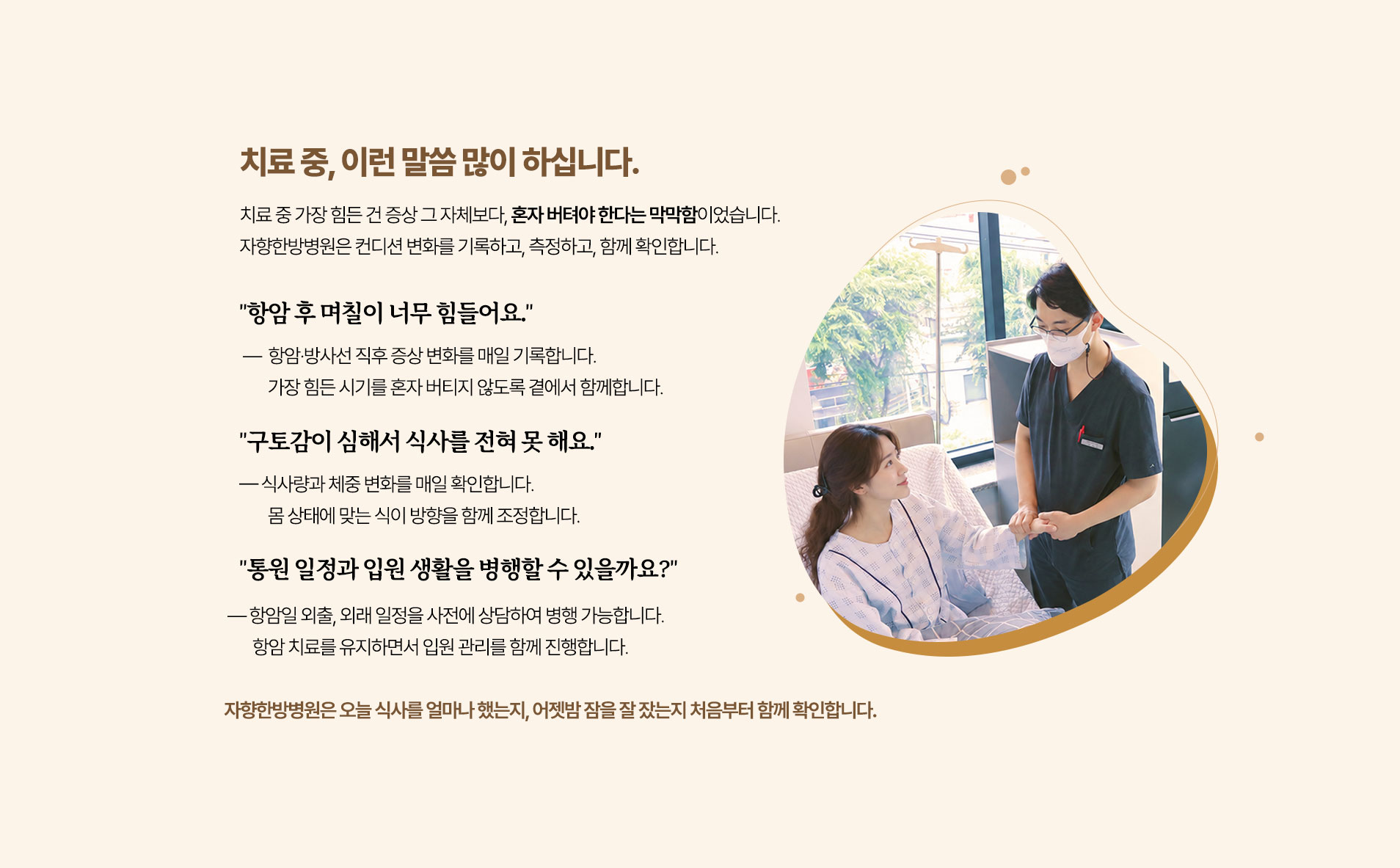 치료 중, 이런 말씀 많이 하십니다.

치료 중 가장 힘든 건 증상 그 자체보다, 혼자 버텨야 한다는 막막함이었습니다.
자향한방병원은 컨디션 변화를 기록하고, 측정하고, 함께 확인합니다.

"항암 후 며칠이 너무 힘들어요."

— 항암·방사선 직후 증상 변화를 매일 기록합니다.
가장 힘든 시기를 혼자 버티지 않도록 곁에서 함께합니다.

"구토감이 심해서 식사를 전혀 못 해요."

— 식사량과 체중 변화를 매일 확인합니다.
몸 상태에 맞는 식이 방향을 함께 조정합니다.

"통원 일정과 입원 생활을 병행할 수 있을까요?"

— 항암일 외출, 외래 일정을 사전에 상담하여 병행 가능합니다.
항암 치료를 유지하면서 입원 관리를 함께 진행합니다.

자향한방병원은 오늘 식사를 얼마나 했는지, 어젯밤 잠을 잘 잤는지 처음부터 함께 확인합니다.